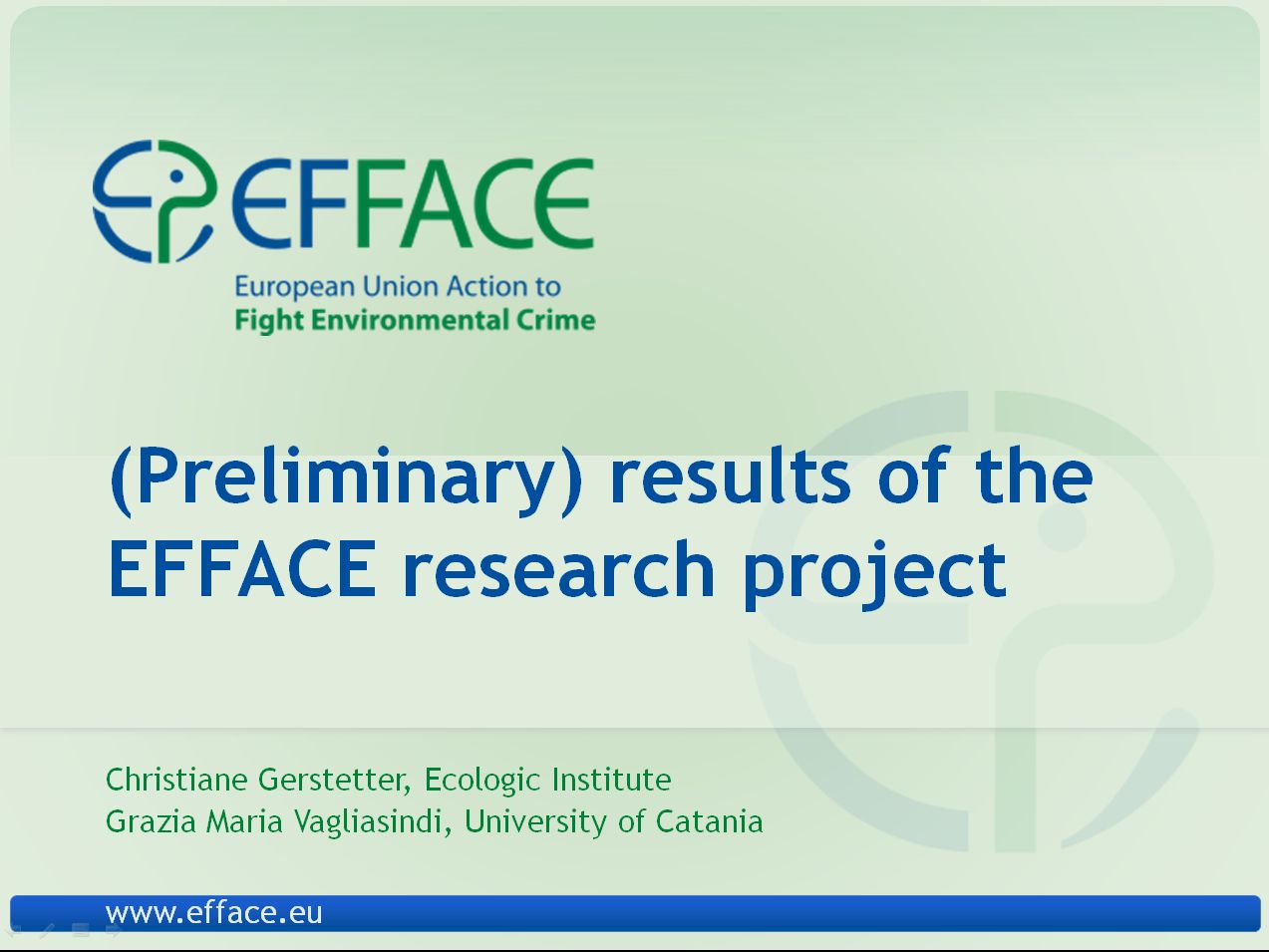 EFFACE
European Union Action to
Fight Environmental Crime

(Preliminary) results of the EFFACE research project

Christiane Gerstetter, Ecologic Institute
Grazia Maria Vagliasindi, University of Catania

www.efface.eu